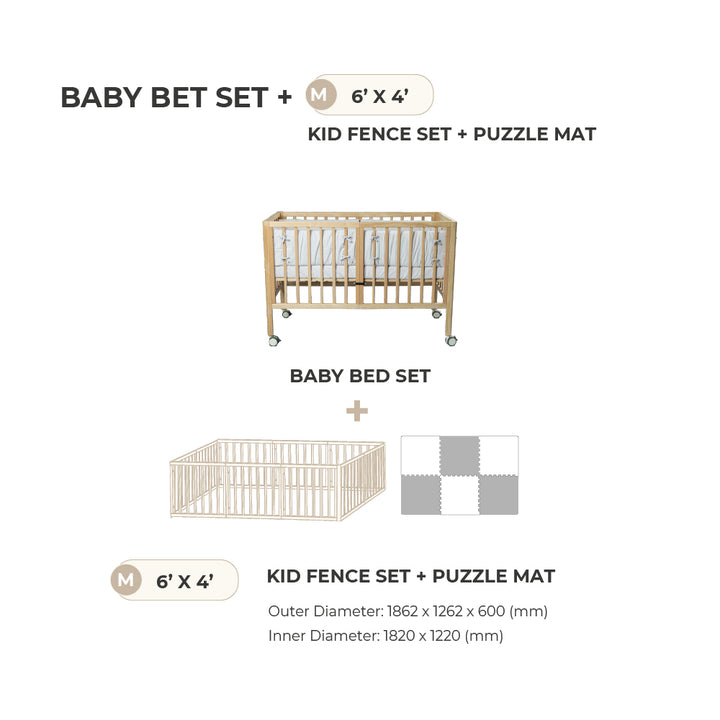 BABY BET SET + M 6' X 4'
KID FENCE SET + PUZZLE MAT

BABY BED SET

+

M 6' X 4'

KID FENCE SET + PUZZLE MAT

Outer Diameter: 1862 x 1262 x 600 (mm)
Inner Diameter: 1820 x 1220 (mm)